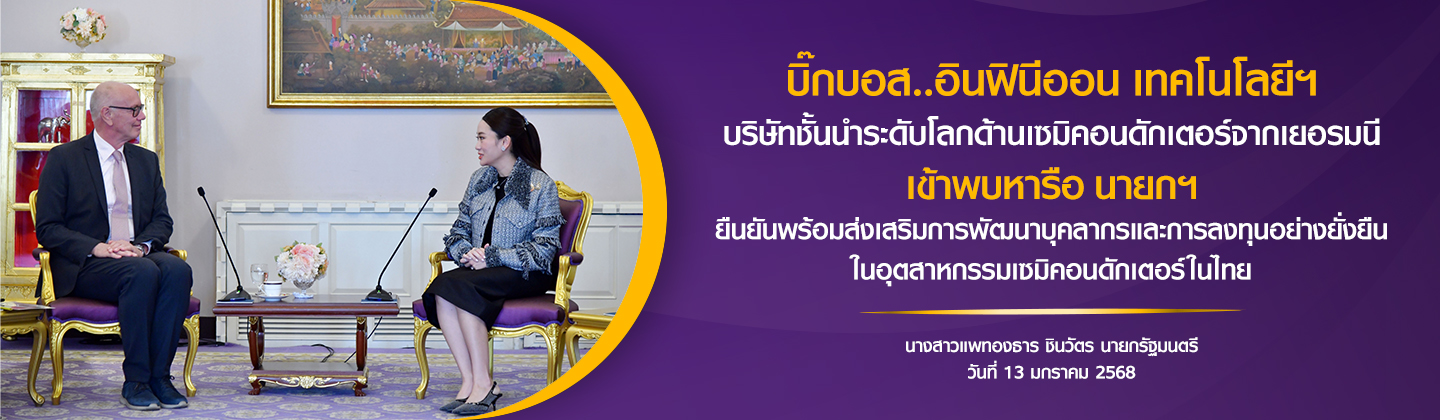 บิ๊กบอส..อินฟินีออน เทคโนโลยีฯ
บริษัทชั้นนำระดับโลกด้านเซมิคอนดักเตอร์จากเยอรมนี
เข้าพบหารือ นายกฯ
ยืนยันพร้อมส่งเสริมการพัฒนาบุคลากรและการลงทุนอย่างยั่งยืน
ในอุตสาหกรรมเซมิคอนดักเตอร์ในไทย

นางสาวแพทองธาร ชินวัตร นายกรัฐมนตรี
วันที่ 13 มกราคม 2568